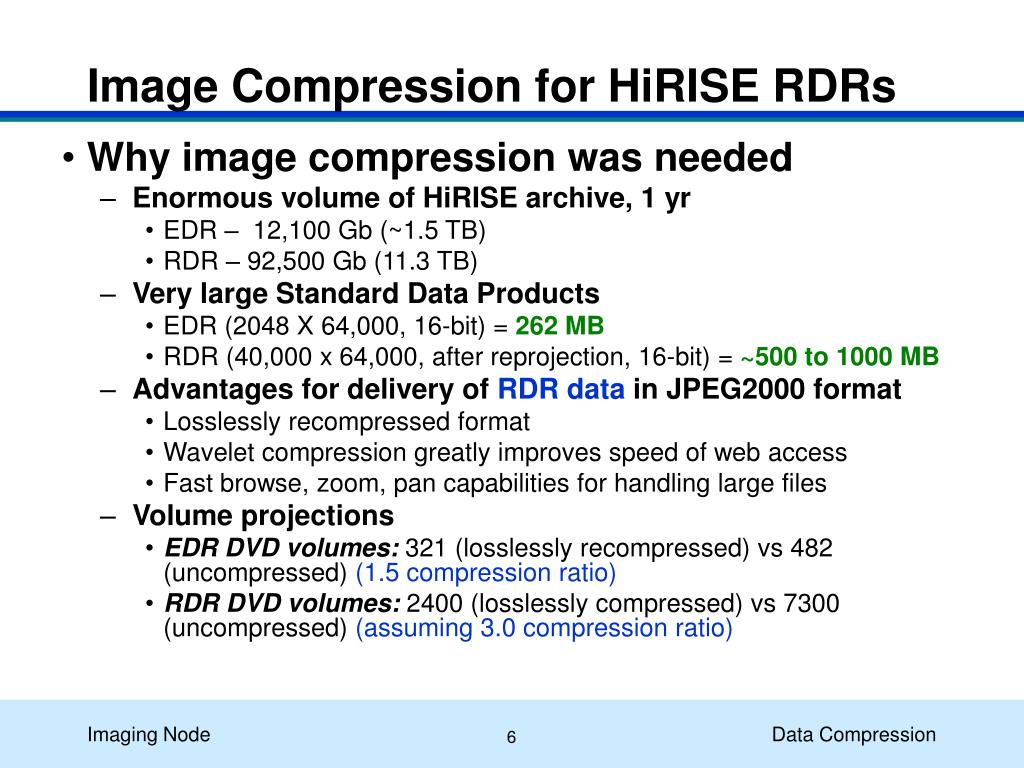 Image Compression for HiRISE RDRs

• Why image compression was needed
– Enormous volume of HiRISE archive, 1 yr
• EDR – 12,100 Gb (~1.5 TB)
• RDR – 92,500 Gb (11.3 TB)
– Very large Standard Data Products
• EDR (2048 X 64,000, 16-bit) = 262 MB
• RDR (40,000 x 64,000, after reprojection, 16-bit) = ~500 to 1000 MB
– Advantages for delivery of RDR data in JPEG2000 format
• Losslessly recompressed format
• Wavelet compression greatly improves speed of web access
• Fast browse, zoom, pan capabilities for handling large files
– Volume projections
• EDR DVD volumes: 321 (losslessly recompressed) vs 482 (uncompressed) (1.5 compression ratio)
• RDR DVD volumes: 2400 (losslessly compressed) vs 7300 (uncompressed) (assuming 3.0 compression ratio)

Imaging Node
6
Data Compression